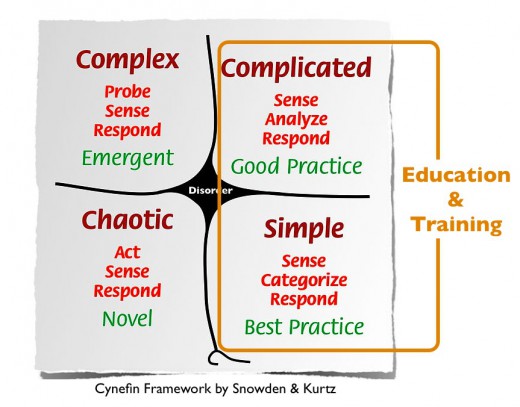 Complex
Probe
Sense
Respond
Emergent

Complicated
Sense
Analyze
Respond
Good Practice

Disorder

Chaotic
Act
Sense
Respond
Novel

Simple
Sense
Categorize
Respond
Best Practice

Education
&
Training

Cynefin Framework by Snowden & Kurtz